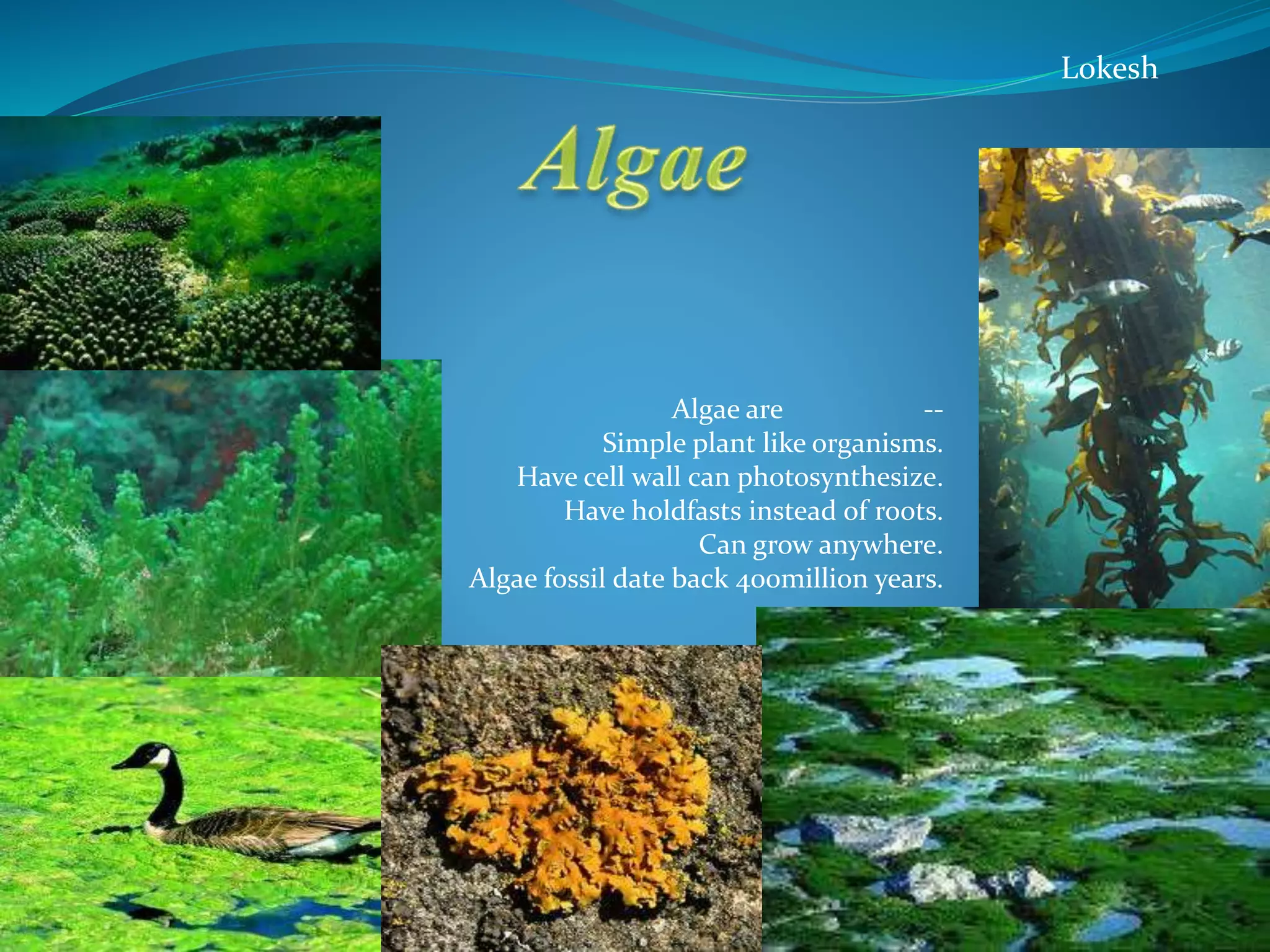 Lokesh

Algae

Algae are --
Simple plant like organisms.
Have cell wall can photosynthesize.
Have holdfasts instead of roots.
Can grow anywhere.
Algae fossil date back 400million years.